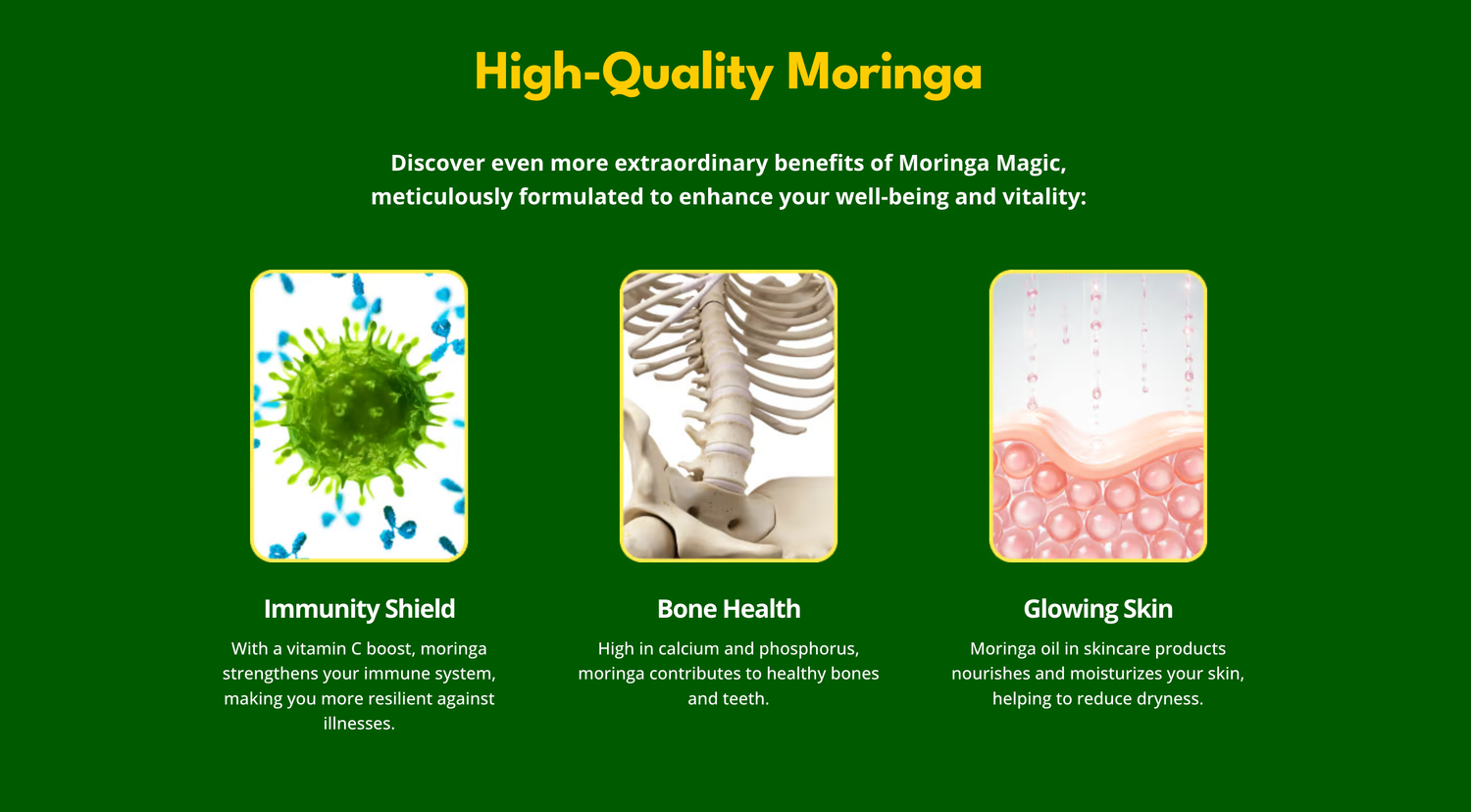 High-Quality Moringa

Discover even more extraordinary benefits of Moringa Magic, meticulously formulated to enhance your well-being and vitality:

Immunity Shield

With a vitamin C boost, moringa strengthens your immune system, making you more resilient against illnesses.

Bone Health

High in calcium and phosphorus, moringa contributes to healthy bones and teeth.

Glowing Skin

Moringa oil in skincare products nourishes and moisturizes your skin, helping to reduce dryness.